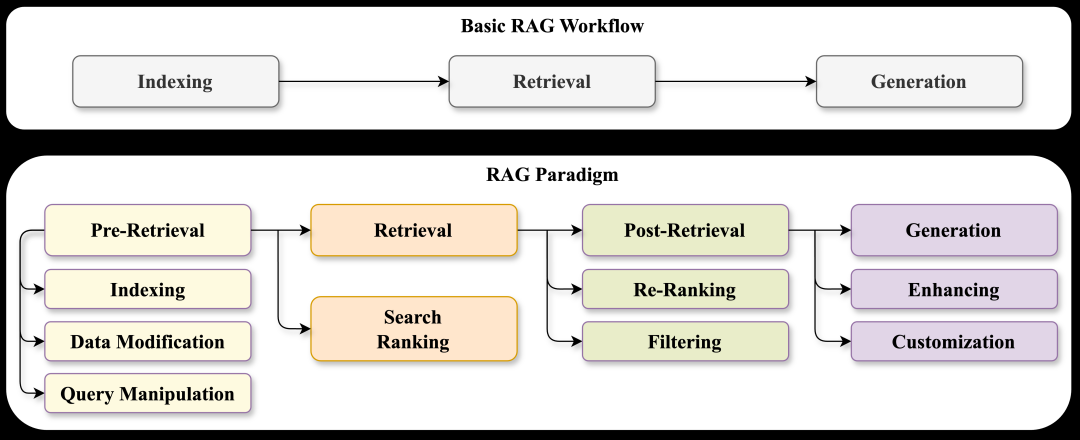 Basic RAG Workflow

Indexing

Retrieval

Generation

RAG Paradigm

Pre-Retrieval

Indexing

Data Modification

Query Manipulation

Retrieval

Search Ranking

Post-Retrieval

Re-Ranking

Filtering

Generation

Enhancing

Customization